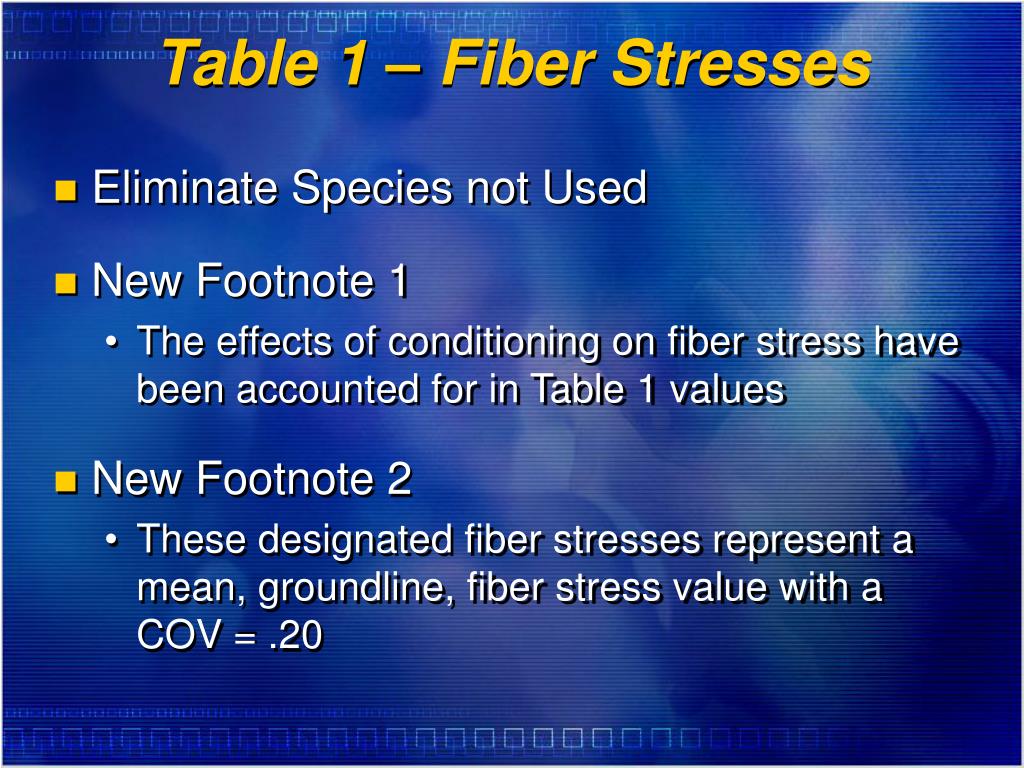 Table 1 – Fiber Stresses

Eliminate Species not Used

New Footnote 1

• The effects of conditioning on fiber stress have been accounted for in Table 1 values

New Footnote 2

• These designated fiber stresses represent a mean, groundline, fiber stress value with a COV = .20